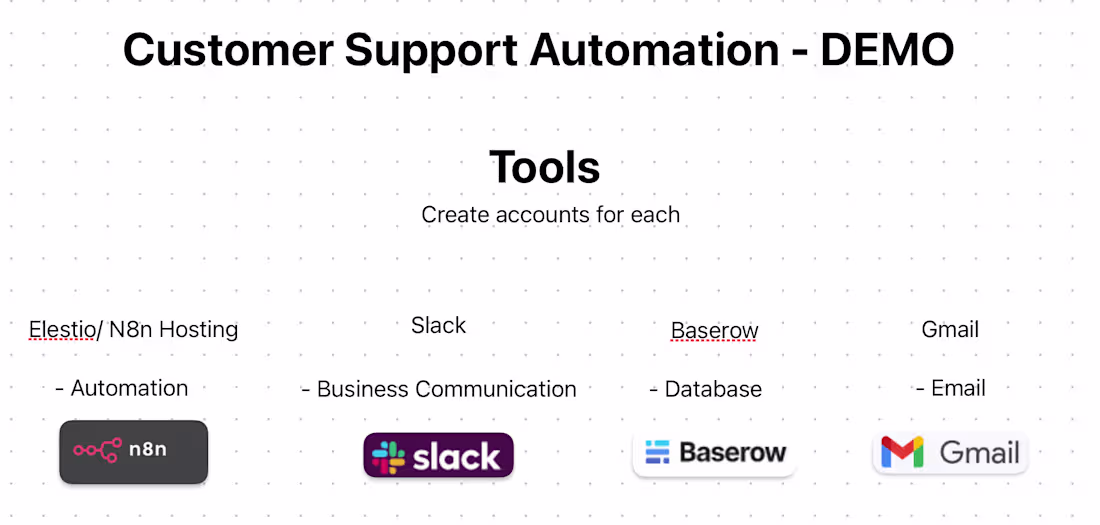 Customer Support Automation - DEMO

Tools
Create accounts for each

Elestio/ N8n Hosting

- Automation

n8n

Slack

- Business Communication

slack

Baserow

- Database

Baserow

Gmail

- Email

Gmail